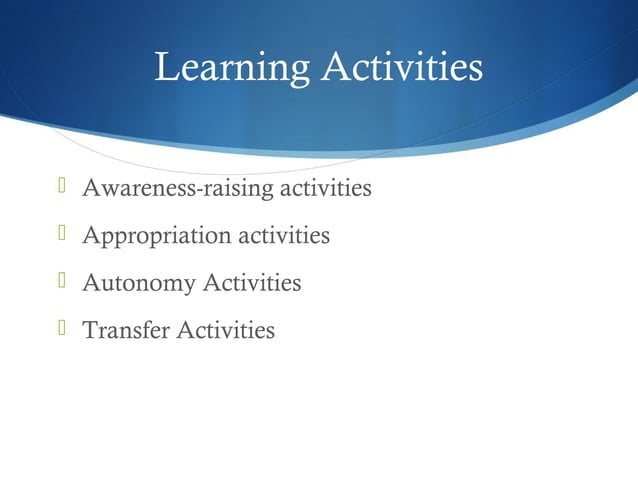 Learning Activities

Awareness-raising activities

Appropriation activities

Autonomy Activities

Transfer Activities